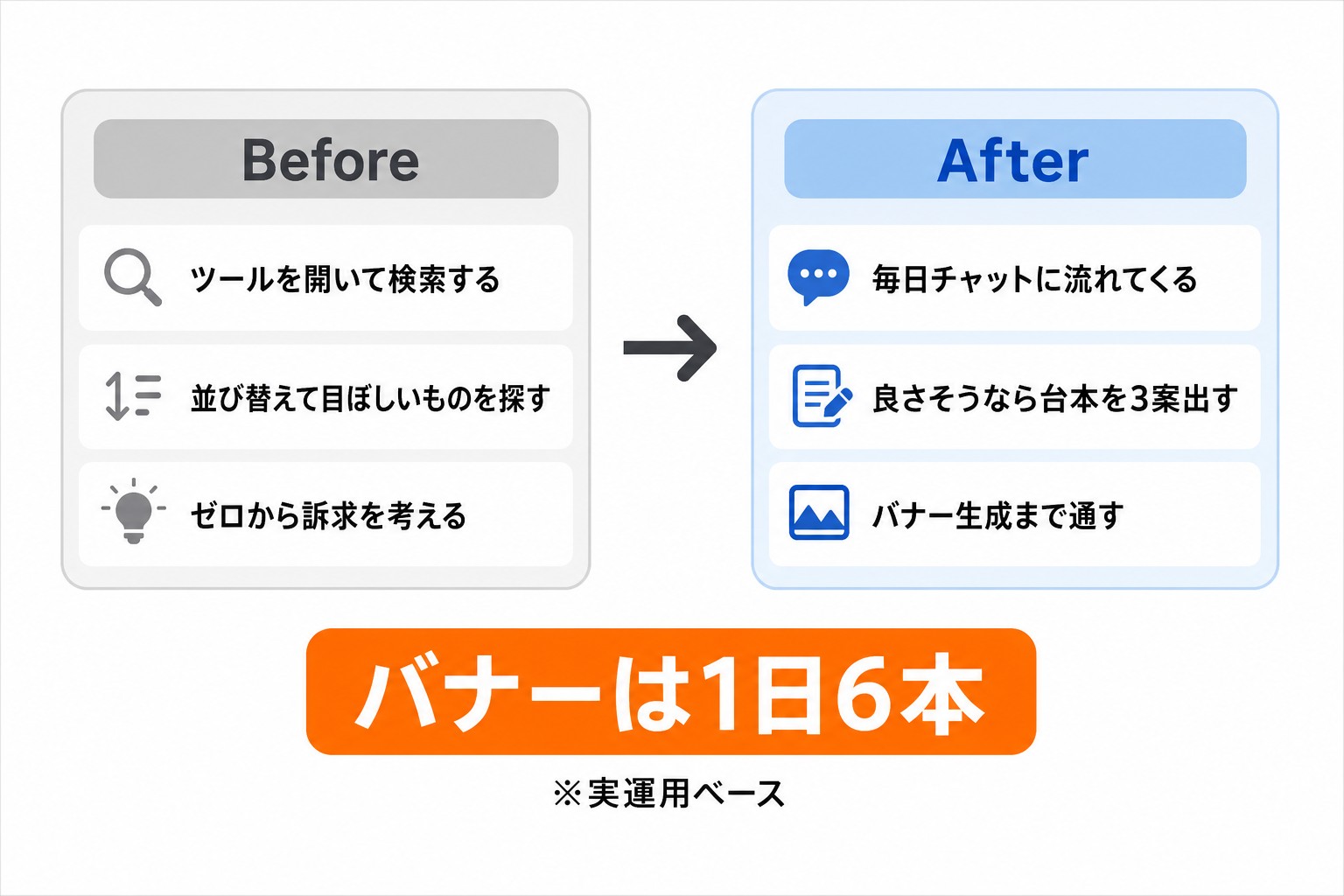 Before

ツールを開いて検索する

並び替えて目ぼしいものを探す

ゼロから訴求を考える

After

毎日チャットに流れてくる

良さそうなら台本を3案出す

バナー生成まで通す

バナーは1日6本

※実運用ベース